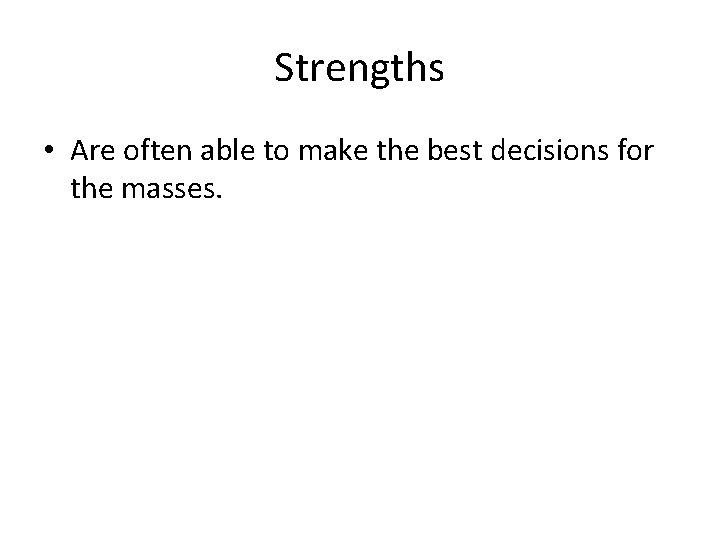 Strengths

• Are often able to make the best decisions for the masses.